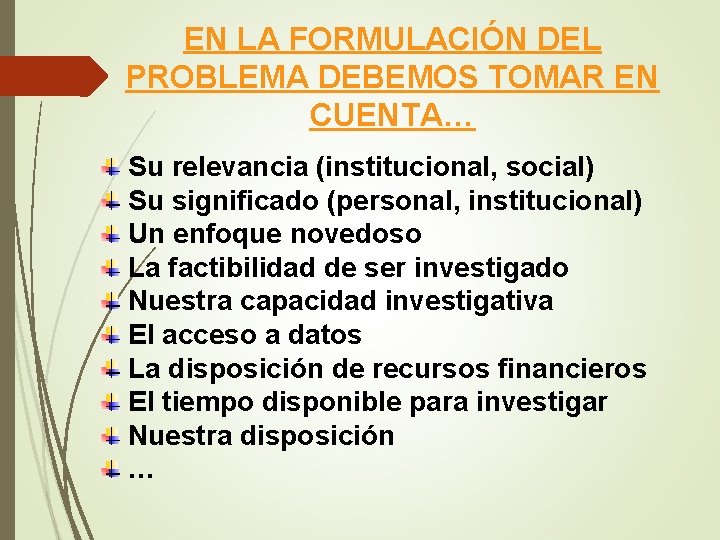 EN LA FORMULACIÓN DEL PROBLEMA DEBEMOS TOMAR EN CUENTA…

Su relevancia (institucional, social)
Su significado (personal, institucional)
Un enfoque novedoso
La factibilidad de ser investigado
Nuestra capacidad investigativa
El acceso a datos
La disposición de recursos financieros
El tiempo disponible para investigar
Nuestra disposición
…